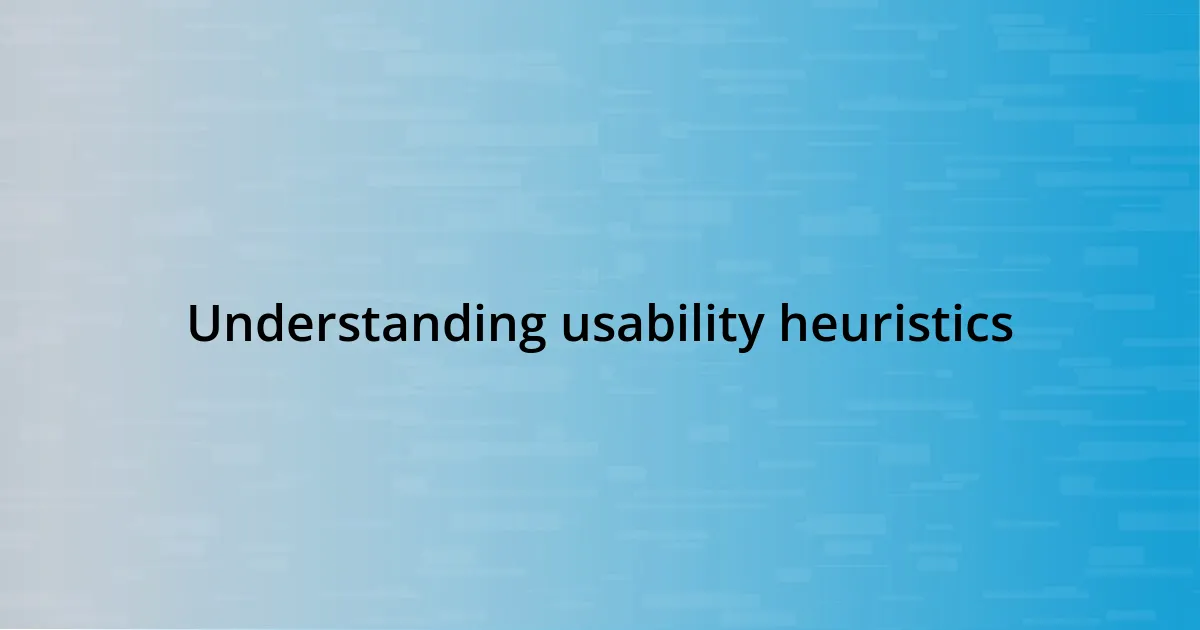 Understanding usability heuristics